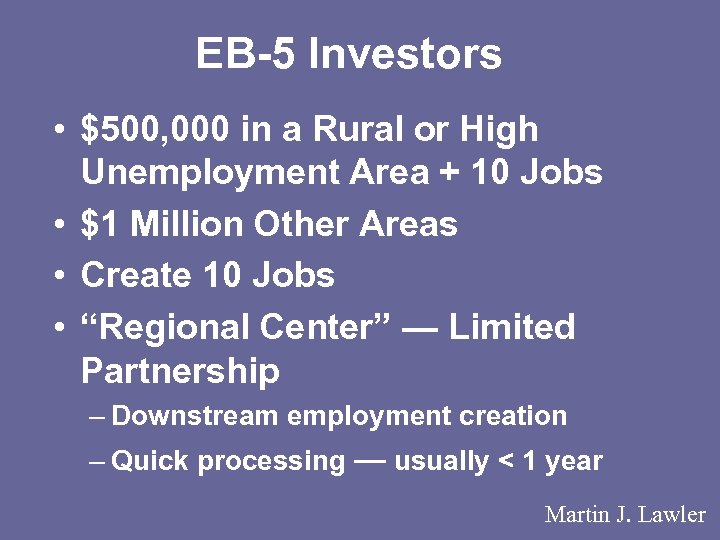 EB-5 Investors

• \$500,000 in a Rural or High Unemployment Area + 10 Jobs
• \$1 Million Other Areas
• Create 10 Jobs
• “Regional Center” — Limited Partnership
– Downstream employment creation
– Quick processing — usually < 1 year

Martin J. Lawler